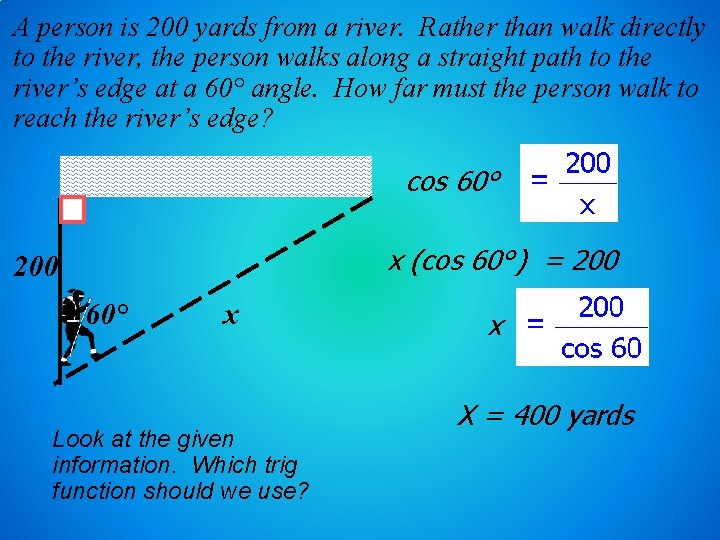 A person is 200 yards from a river. Rather than walk directly to the river, the person walks along a straight path to the river's edge at a 60° angle. How far must the person walk to reach the river's edge?

200

60°

x

$\cos 60° = \frac{200}{x}$

$x (\cos 60°) = 200$

$x = \frac{200}{\cos 60}$

X = 400 yards

Look at the given information. Which trig function should we use?